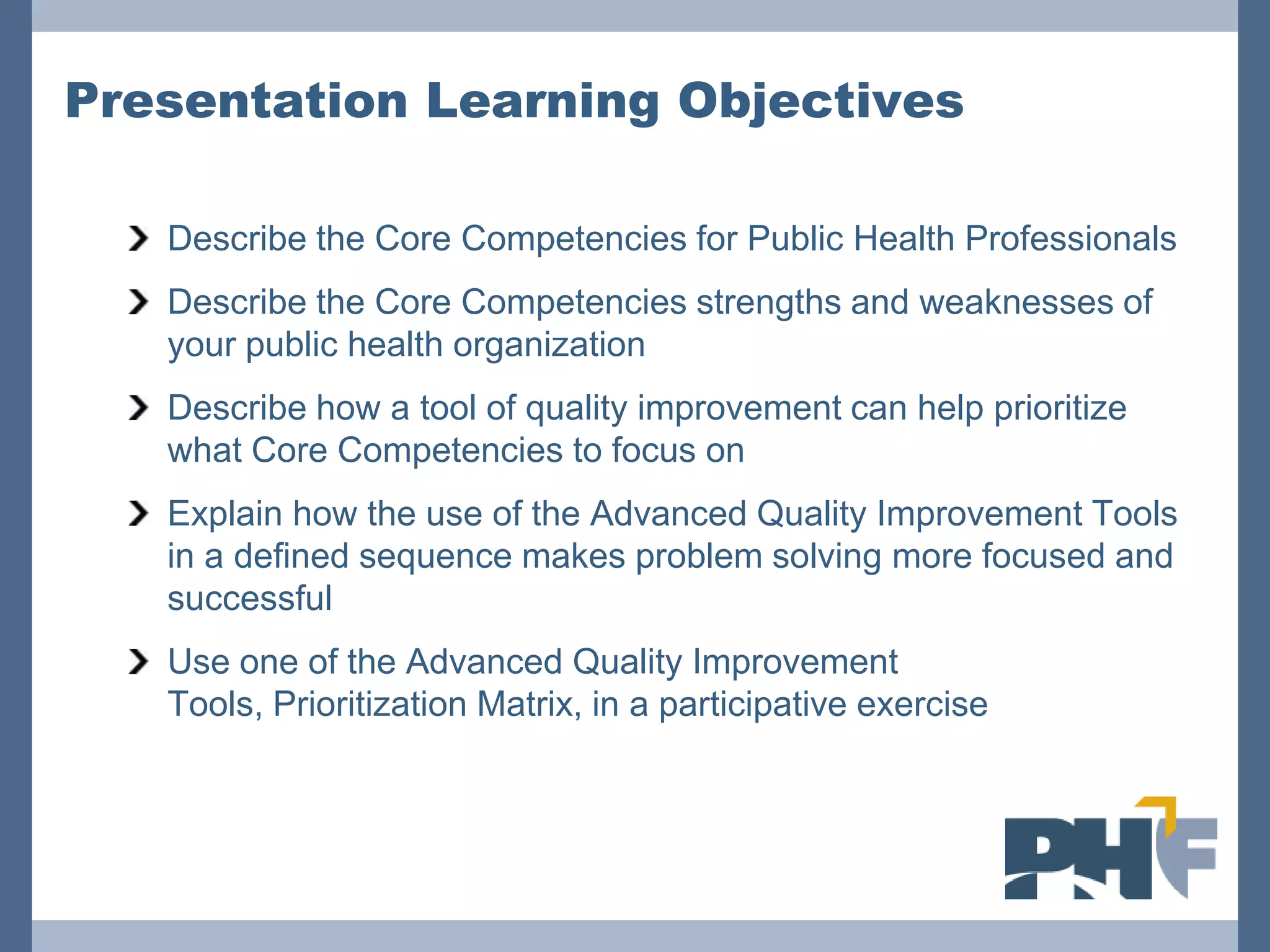 Presentation Learning Objectives

Describe the Core Competencies for Public Health Professionals

Describe the Core Competencies strengths and weaknesses of your public health organization

Describe how a tool of quality improvement can help prioritize what Core Competencies to focus on

Explain how the use of the Advanced Quality Improvement Tools in a defined sequence makes problem solving more focused and successful

Use one of the Advanced Quality Improvement Tools, Prioritization Matrix, in a participative exercise

PHF